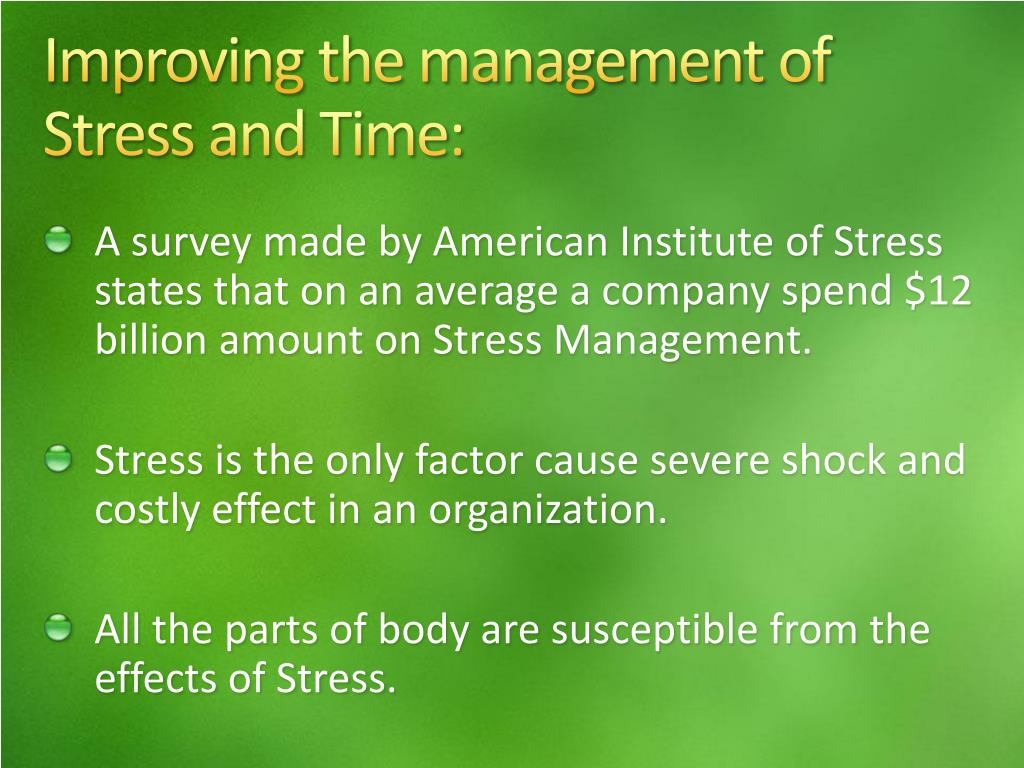 Improving the management of Stress and Time:

A survey made by American Institute of Stress states that on an average a company spend \$12 billion amount on Stress Management.

Stress is the only factor cause severe shock and costly effect in an organization.

All the parts of body are susceptible from the effects of Stress.